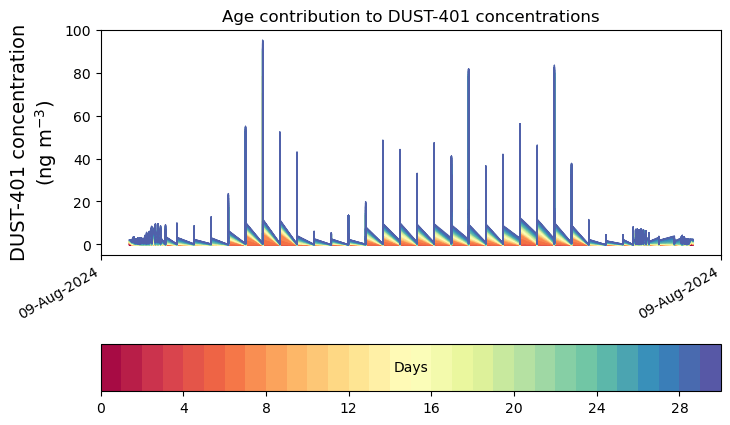 Age contribution to DUST-401 concentrations

DUST-401 concentration (ng m$^{-3}$)

100
80
60
40
20
0

09-Aug-2024
09-Aug-2024

Days

0
4
8
12
16
20
24
28